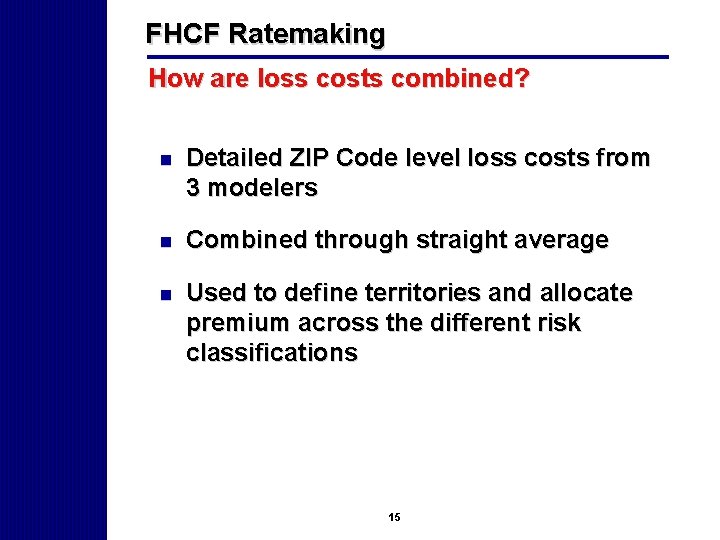 FHCF Ratemaking

How are loss costs combined?

- Detailed ZIP Code level loss costs from 3 modelers
- Combined through straight average
- Used to define territories and allocate premium across the different risk classifications

15